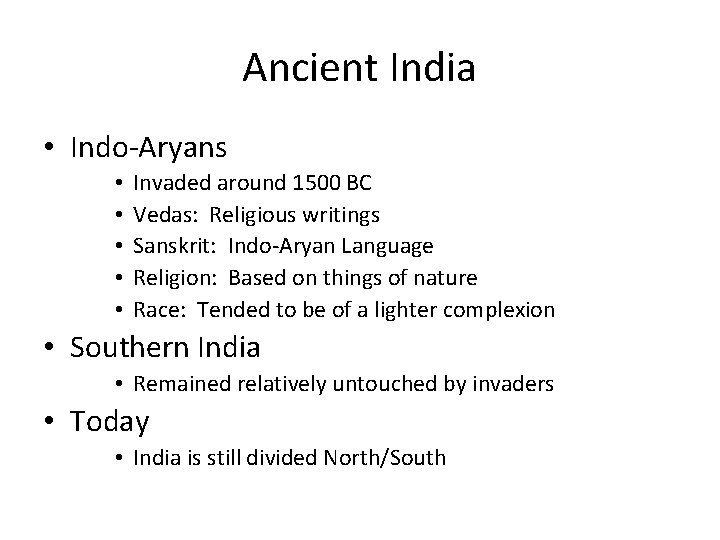 Ancient India

• Indo-Aryans
  • Invaded around 1500 BC
  • Vedas:  Religious writings
  • Sanskrit:  Indo-Aryan Language
  • Religion:  Based on things of nature
  • Race:  Tended to be of a lighter complexion
• Southern India
  • Remained relatively untouched by invaders
• Today
  • India is still divided North/South